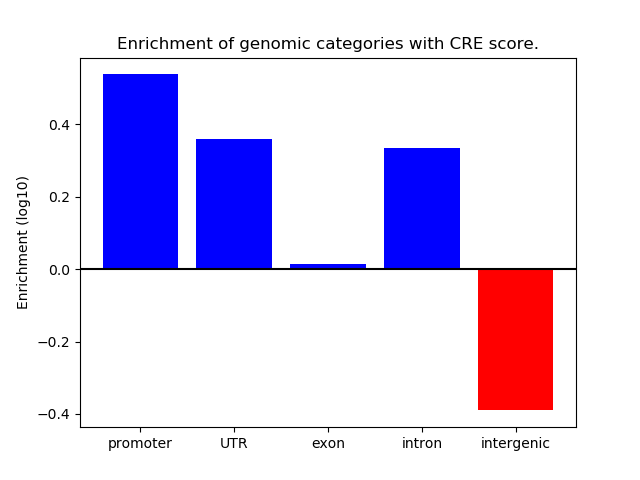 Enrichment of genomic categories with CRE score.

Enrichment (log10)

0.4
0.2
0.0
−0.2
−0.4

promoter
UTR
exon
intron
intergenic